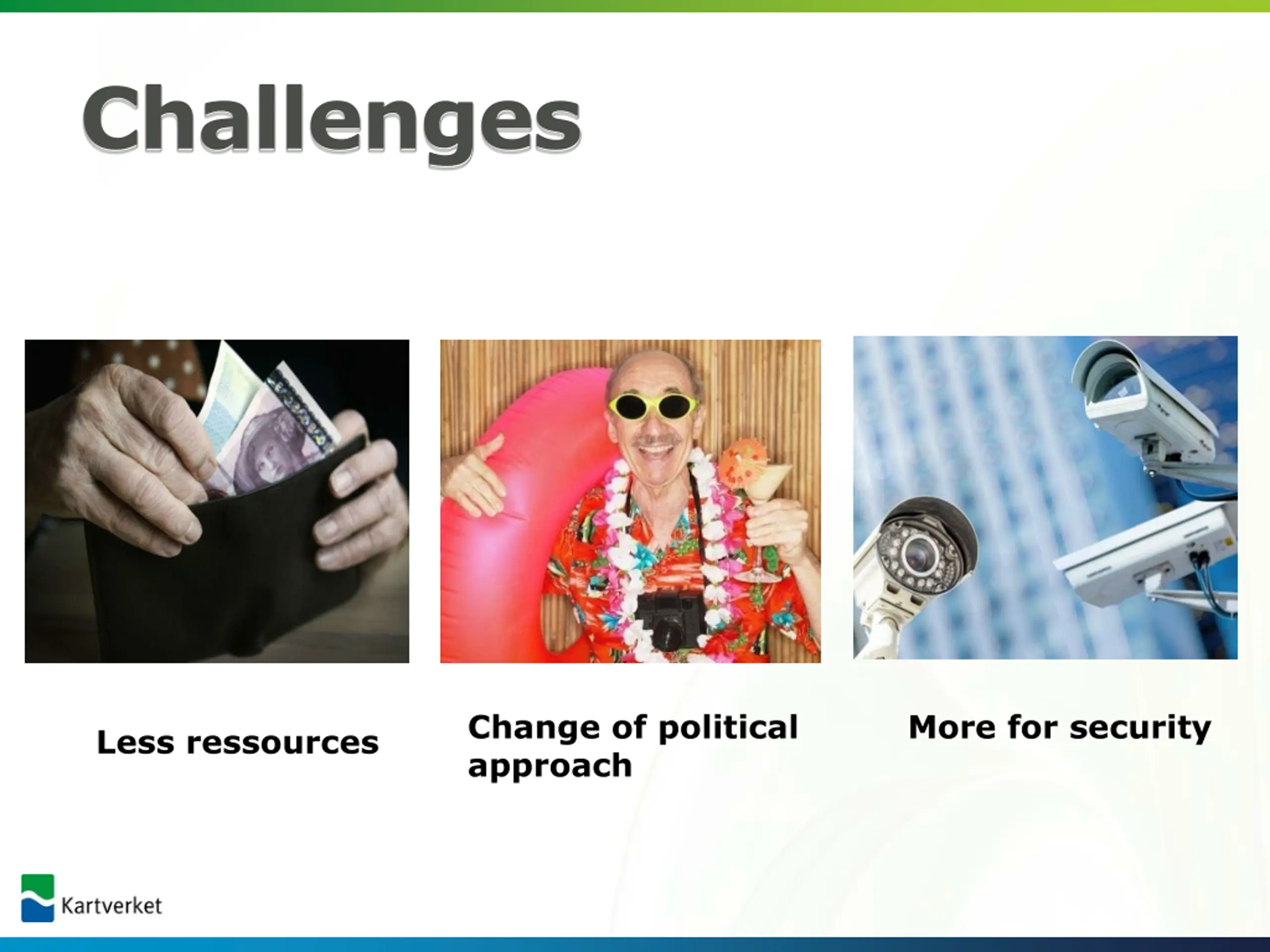 Challenges

Less ressources

Change of political approach

More for security

Kartverket